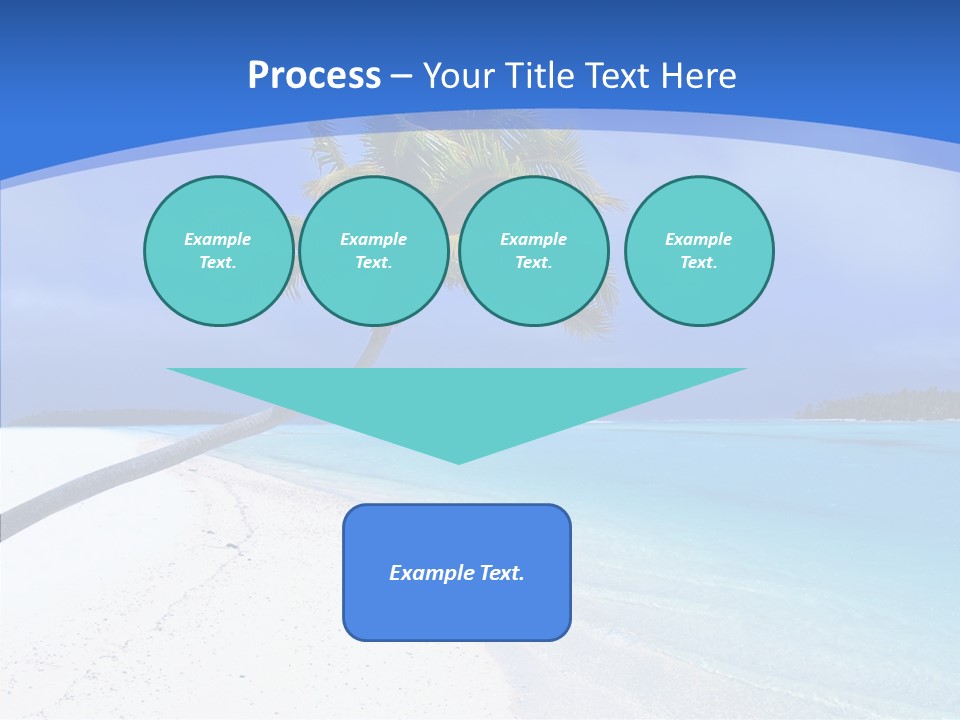 Process – Your Title Text Here

Example Text.

Example Text.

Example Text.

Example Text.

Example Text.